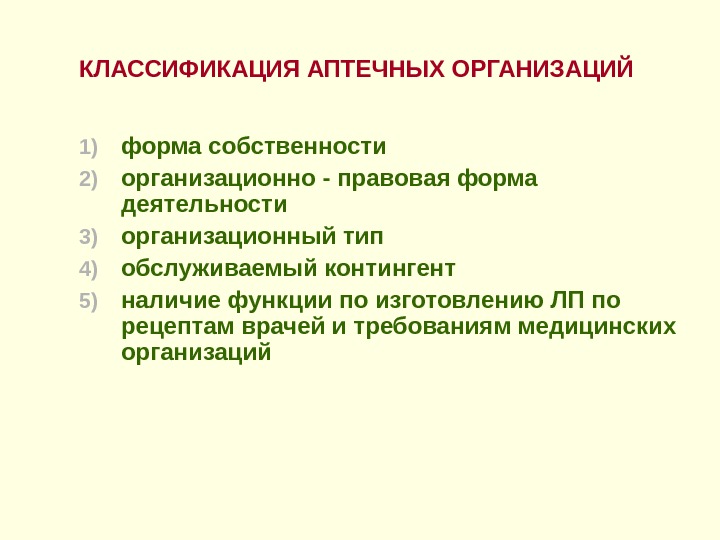 КЛАССИФИКАЦИЯ АПТЕЧНЫХ ОРГАНИЗАЦИЙ

1) форма собственности
2) организационно - правовая форма деятельности
3) организационный тип
4) обслуживаемый контингент
5) наличие функции по изготовлению ЛП по рецептам врачей и требованиям медицинских организаций